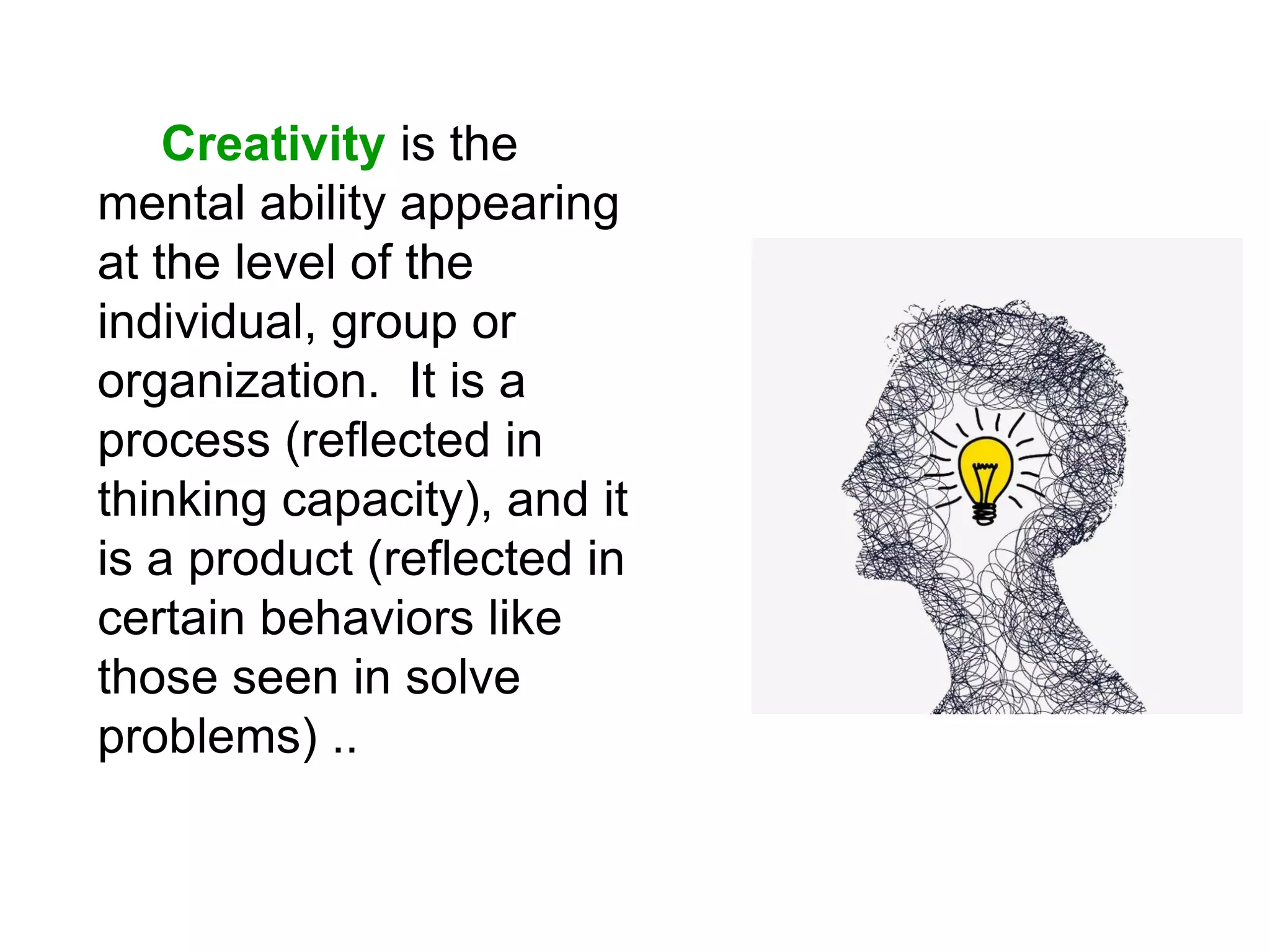 Creativity is the mental ability appearing at the level of the individual, group or organization. It is a process (reflected in thinking capacity), and it is a product (reflected in certain behaviors like those seen in solve problems) ..